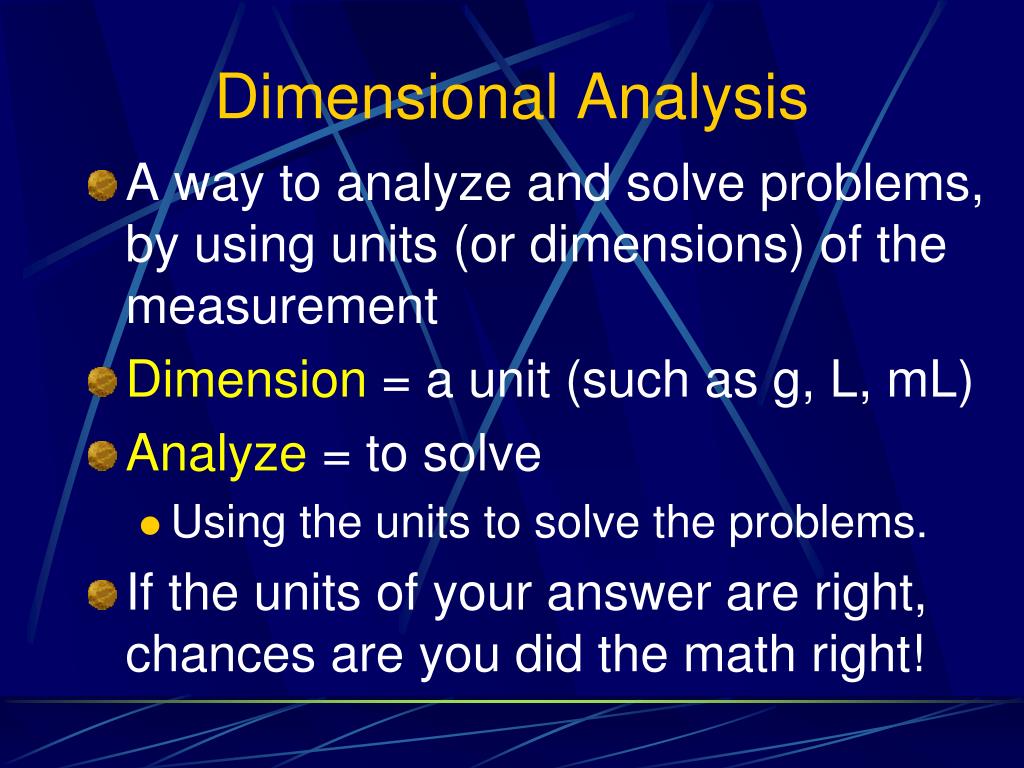 Dimensional Analysis

A way to analyze and solve problems, by using units (or dimensions) of the measurement

Dimension = a unit (such as g, L, mL)

Analyze = to solve

Using the units to solve the problems.

If the units of your answer are right, chances are you did the math right!